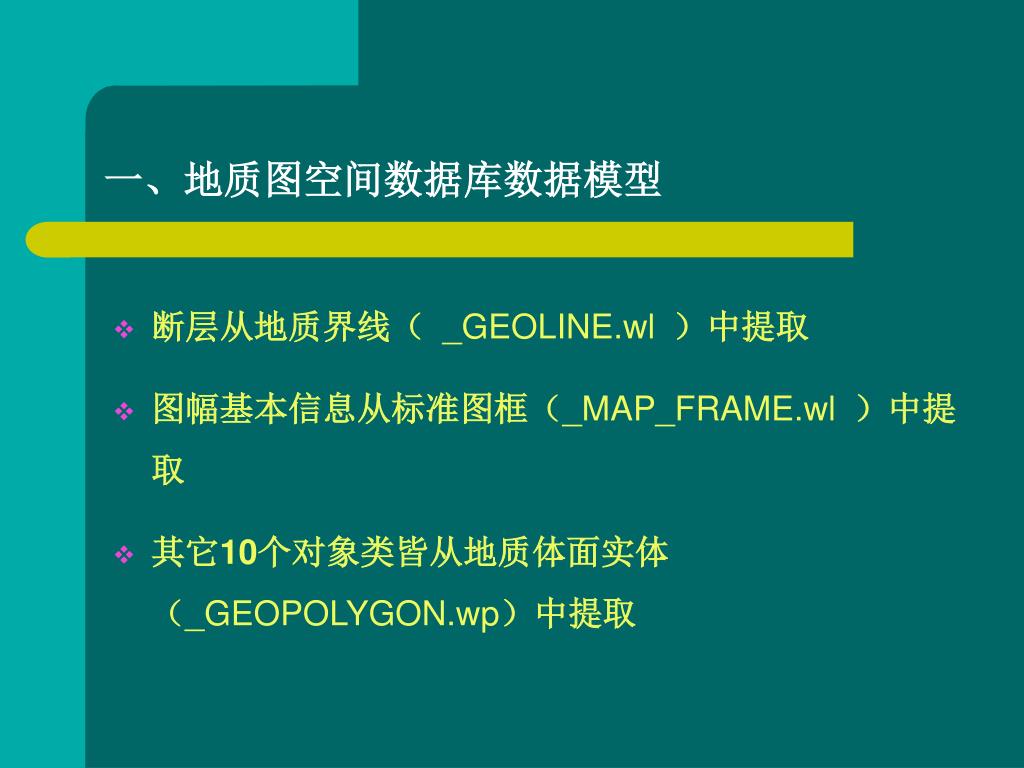 一、地质图空间数据库数据模型

❖ 断层从地质界线（ _GEOLINE.wl ）中提取

❖ 图幅基本信息从标准图框（_MAP_FRAME.wl ）中提取

❖ 其它10个对象类皆从地质体面实体（_GEOPOLYGON.wp）中提取